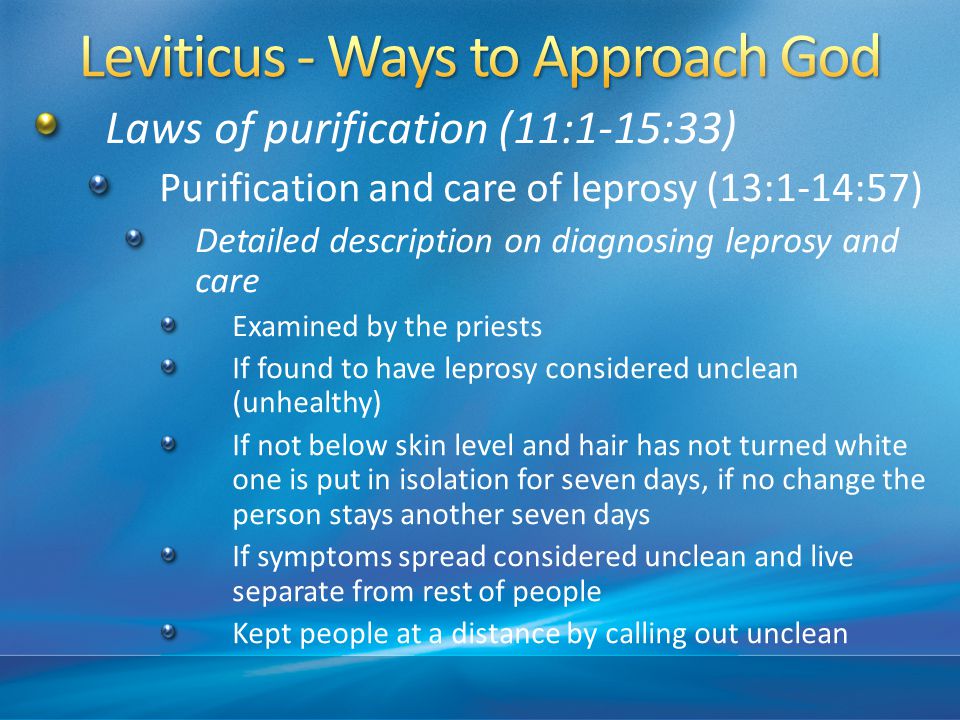 Leviticus - Ways to Approach God

Laws of purification (11:1-15:33)

Purification and care of leprosy (13:1-14:57)

Detailed description on diagnosing leprosy and care

Examined by the priests

If found to have leprosy considered unclean (unhealthy)

If not below skin level and hair has not turned white one is put in isolation for seven days, if no change the person stays another seven days

If symptoms spread considered unclean and live separate from rest of people

Kept people at a distance by calling out unclean